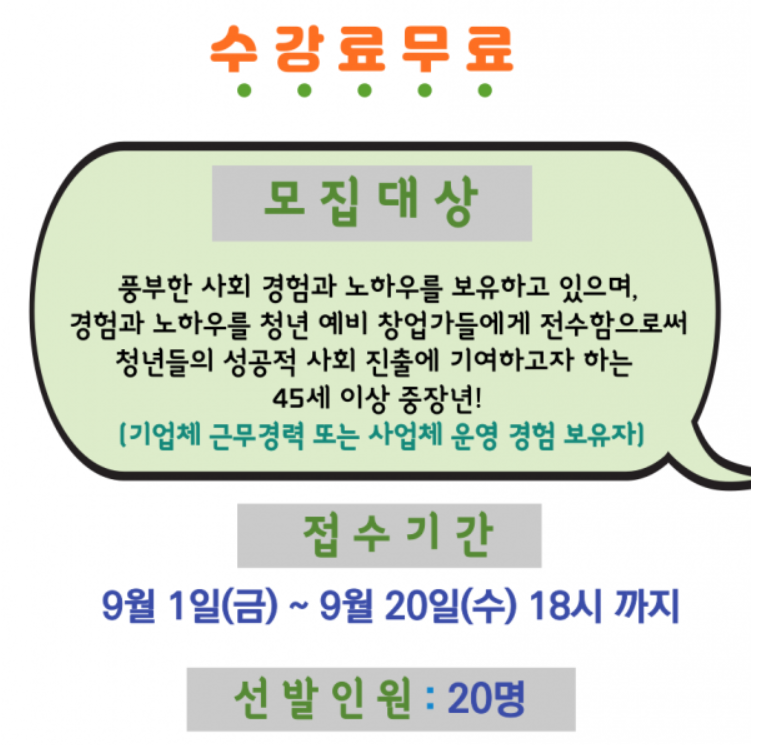 수강료무료

모집대상

풍부한 사회 경험과 노하우를 보유하고 있으며, 경험과 노하우를 청년 예비 창업가들에게 전수함으로써 청년들의 성공적 사회 진출에 기여하고자 하는 45세 이상 중장년!
(기업체 근무경력 또는 사업체 운영 경험 보유자)

접수기간

9월 1일(금) ~ 9월 20일(수) 18시 까지

선발인원 : 20명